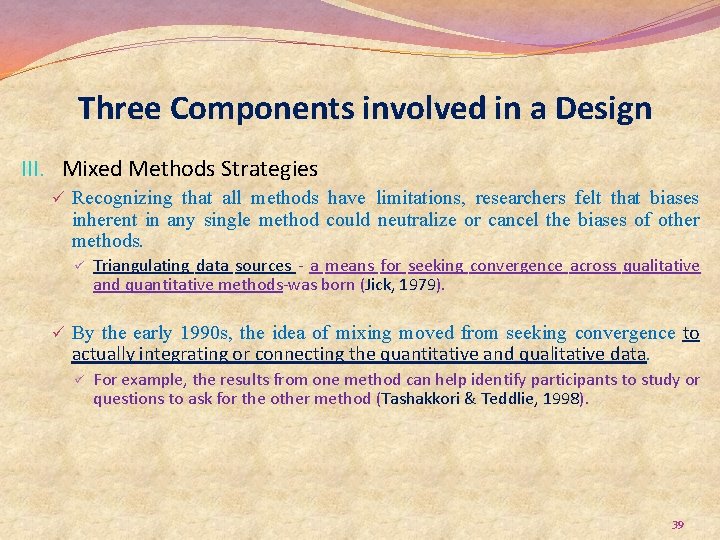 Three Components involved in a Design

III. Mixed Methods Strategies

✓ Recognizing that all methods have limitations, researchers felt that biases inherent in any single method could neutralize or cancel the biases of other methods.

✓ Triangulating data sources - a means for seeking convergence across qualitative and quantitative methods-was born (Jick, 1979).

✓ By the early 1990s, the idea of mixing moved from seeking convergence to actually integrating or connecting the quantitative and qualitative data.

✓ For example, the results from one method can help identify participants to study or questions to ask for the other method (Tashakkori & Teddlie, 1998).

39